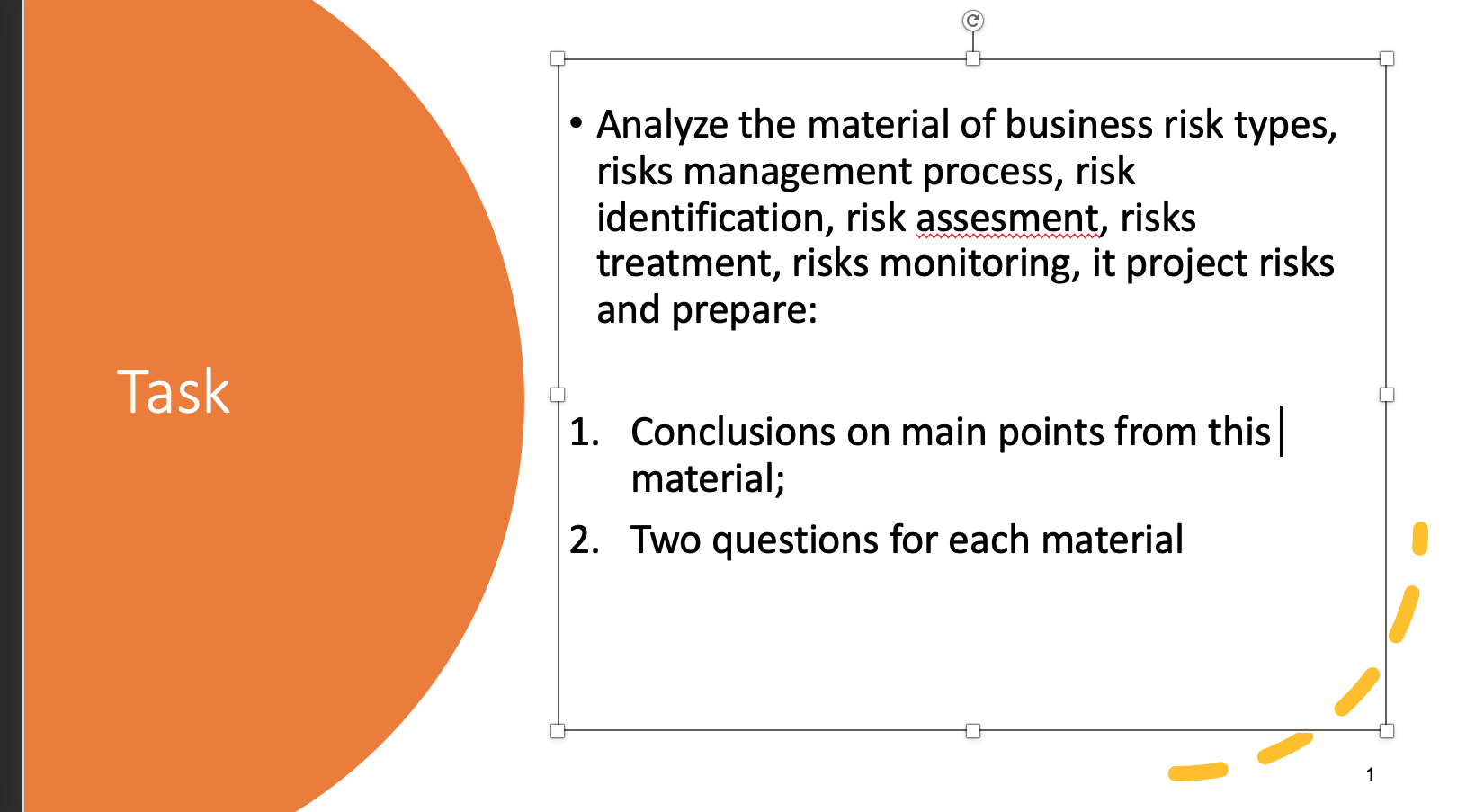 Task

• Analyze the material of business risk types, risks management process, risk identification, risk assesment, risks treatment, risks monitoring, it project risks and prepare:

1. Conclusions on main points from this material;
2. Two questions for each material

1